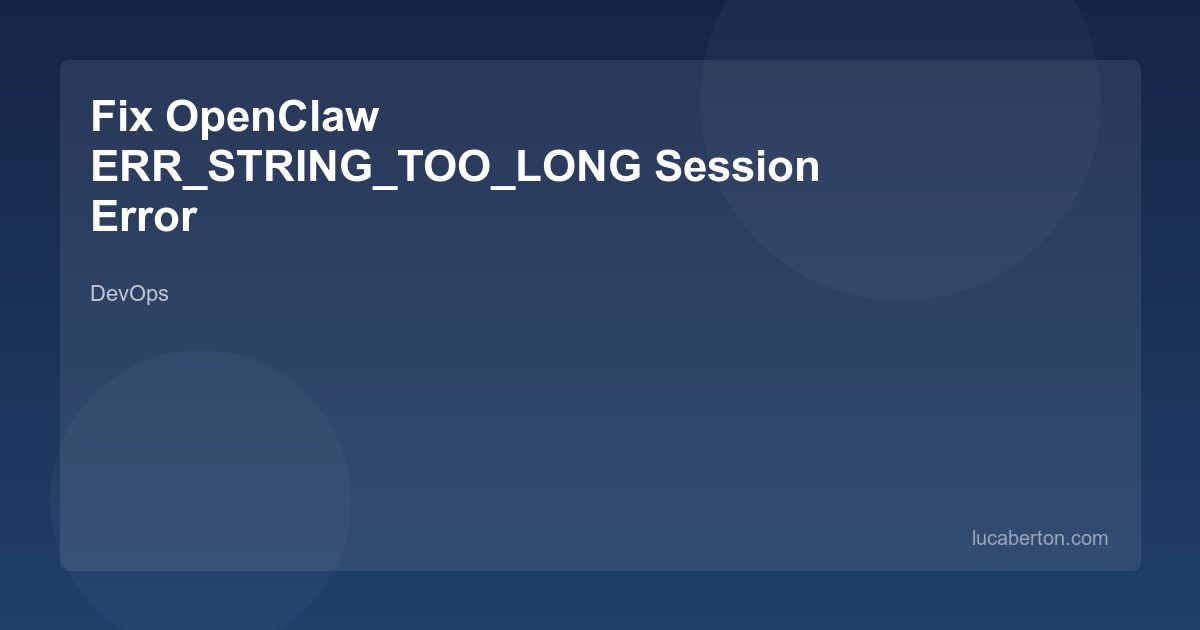 Fix OpenClaw ERR_STRING_TOO_LONG Session Error

DevOps

lucaberton.com